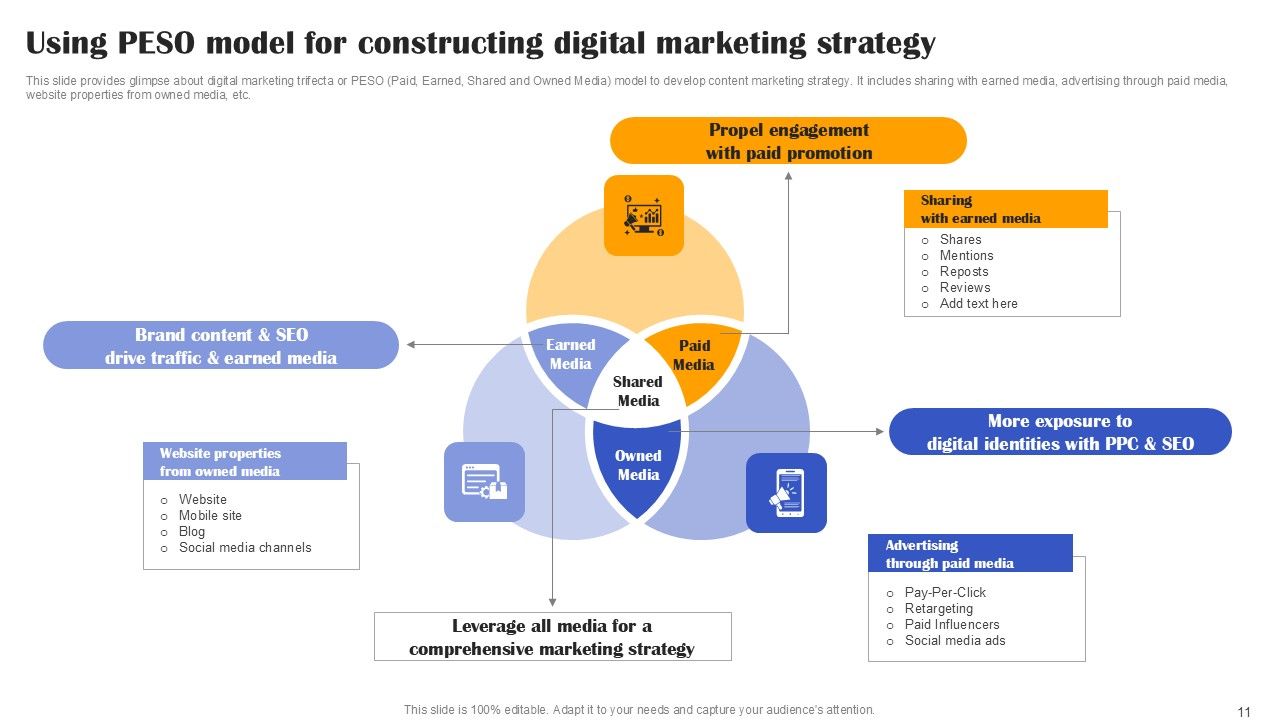 Using PESO model for constructing digital marketing strategy

This slide provides glimpse about digital marketing trifecta or PESO (Paid, Earned, Shared and Owned Media) model to develop content marketing strategy. It includes sharing with earned media, advertising through paid media, website properties from owned media, etc.

Propel engagement with paid promotion

Sharing with earned media

o Shares
o Mentions
o Reposts
o Reviews
o Add text here

Brand content & SEO drive traffic & earned media

Earned Media

Paid Media

Shared Media

Owned Media

More exposure to digital identities with PPC & SEO

Website properties from owned media

o Website
o Mobile site
o Blog
o Social media channels

Advertising through paid media

o Pay-Per-Click
o Retargeting
o Paid Influencers
o Social media ads

Leverage all media for a comprehensive marketing strategy

This slide is 100% editable. Adapt it to your needs and capture your audience's attention.

11